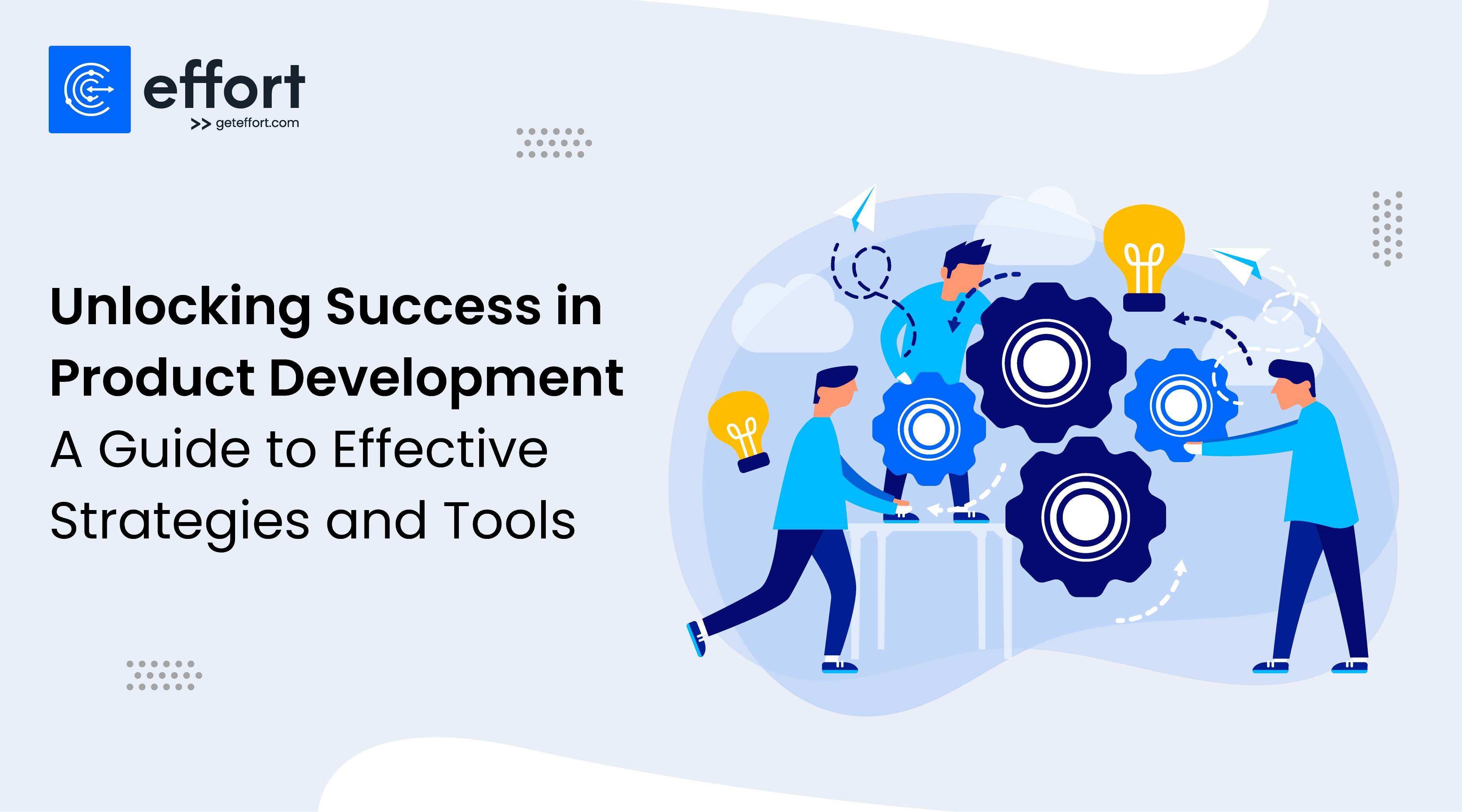 effort
>> geteffort.com

Unlocking Success in Product Development
A Guide to Effective Strategies and Tools